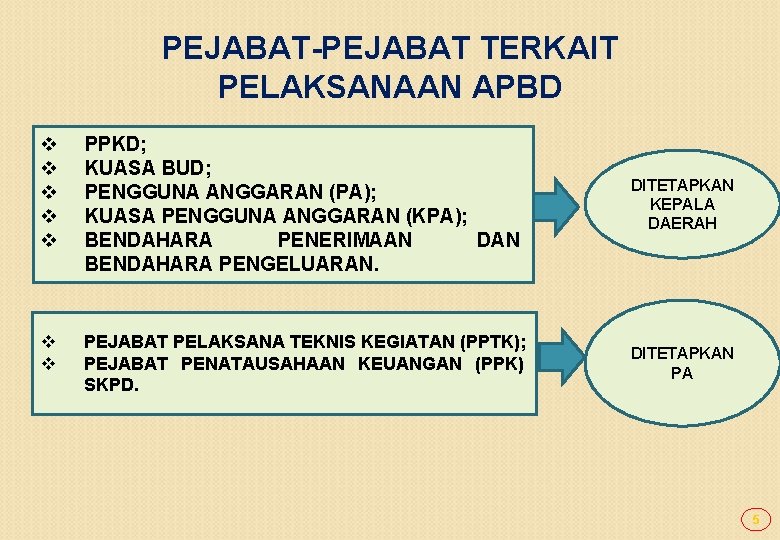 PEJABAT-PEJABAT TERKAIT PELAKSANAAN APBD

❖ PPKD;
❖ KUASA BUD;
❖ PENGGUNA ANGGARAN (PA);
❖ KUASA PENGGUNA ANGGARAN (KPA);
❖ BENDAHARA PENERIMAAN DAN BENDAHARA PENGELUARAN.

DITETAPKAN KEPALA DAERAH

❖ PEJABAT PELAKSANA TEKNIS KEGIATAN (PPTK);
❖ PEJABAT PENATAUSAHAAN KEUANGAN (PPK) SKPD.

DITETAPKAN PA

5